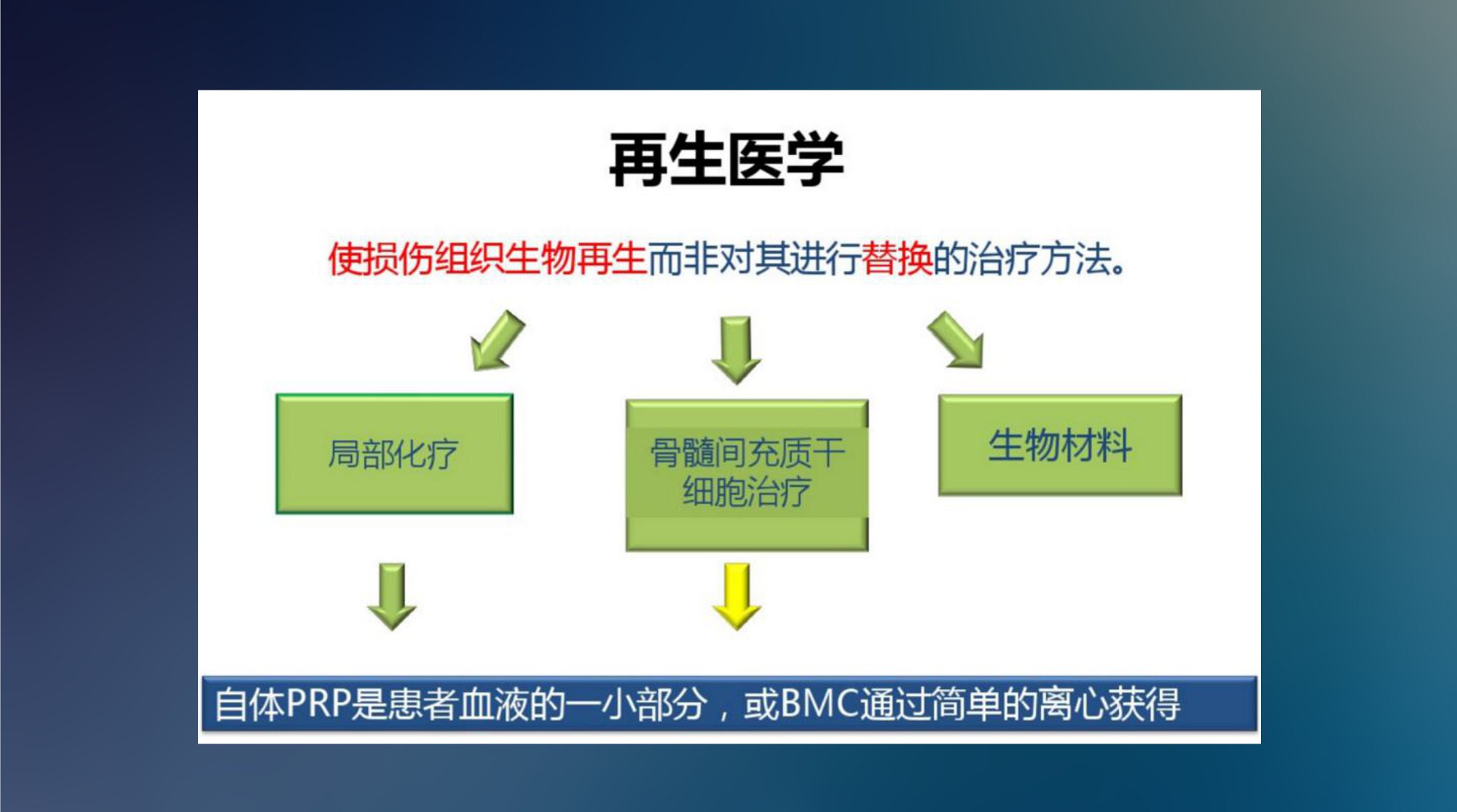 再生医学

使损伤组织生物再生而非对其进行替换的治疗方法。

局部化疗

骨髓间充质干细胞治疗

生物材料

自体PRP是患者血液的一小部分，或BMC通过简单的离心获得